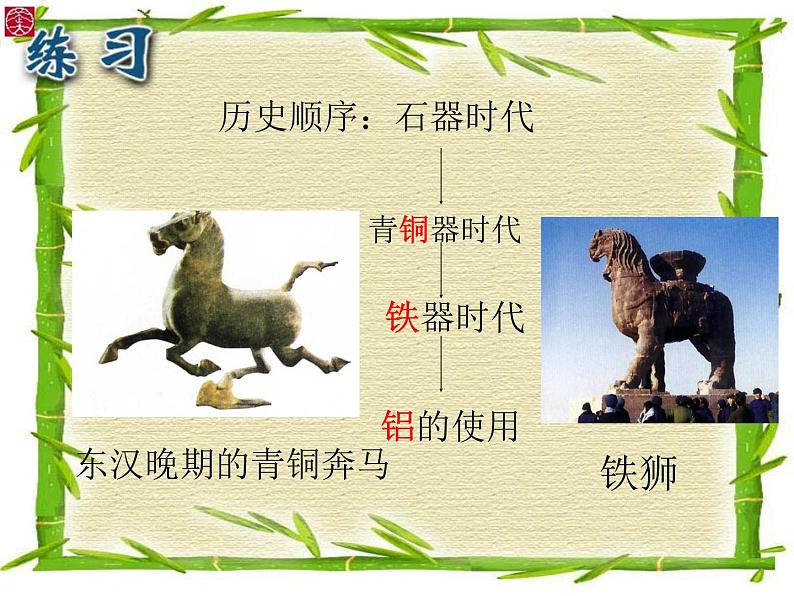 练习

历史顺序：石器时代

青铜器时代

铁器时代

铝的使用

东汉晚期的青铜奔马

铁狮